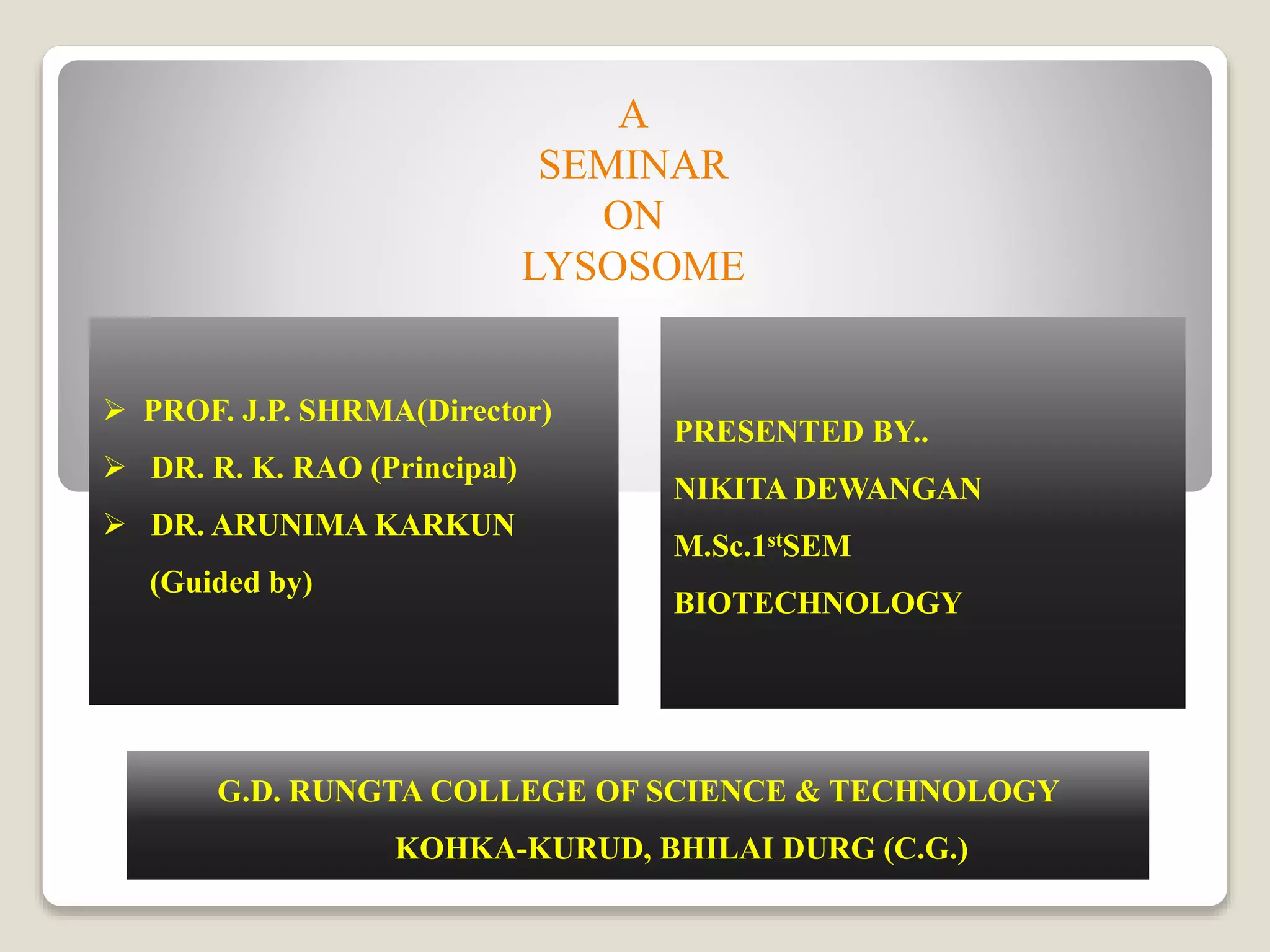 A
SEMINAR
ON
LYSOSOME

➢ PROF. J.P. SHRMA(Director)
➢ DR. R. K. RAO (Principal)
➢ DR. ARUNIMA KARKUN
(Guided by)

PRESENTED BY..
NIKITA DEWANGAN
M.Sc.1$^{st}$SEM
BIOTECHNOLOGY

G.D. RUNGTA COLLEGE OF SCIENCE & TECHNOLOGY
KOHKA-KURUD, BHILAI DURG (C.G.)